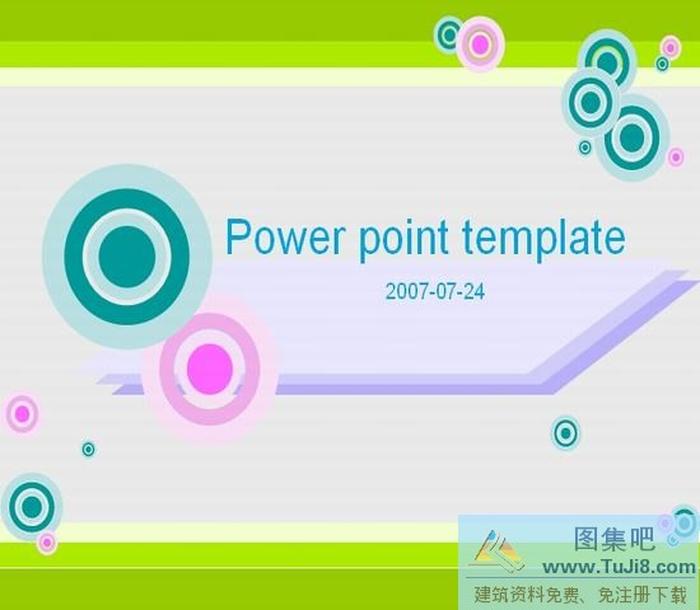 Power point template

2007-07-24

图集吧
www.TuJi8.com
建筑资料免费、免注册下载